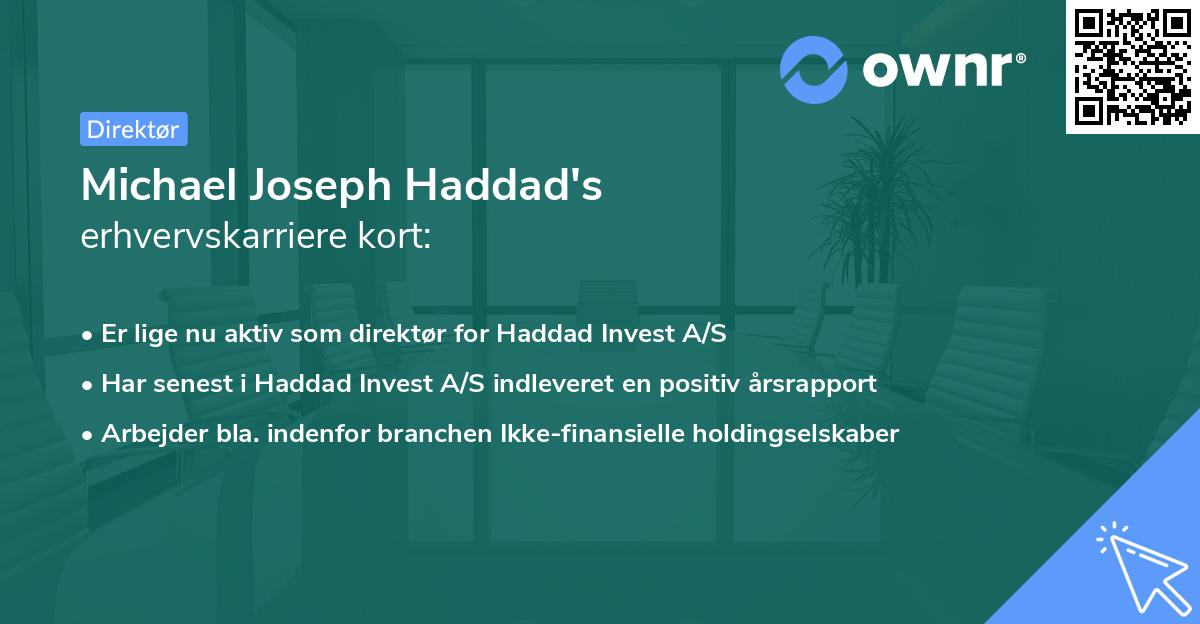 ownr®

Direktør

Michael Joseph Haddad's
erhvervskarriere kort:

• Er lige nu aktiv som direktør for Haddad Invest A/S
• Har senest i Haddad Invest A/S indleveret en positiv årsrapport
• Arbejder bla. indenfor branchen Ikke-finansielle holdingselskaber